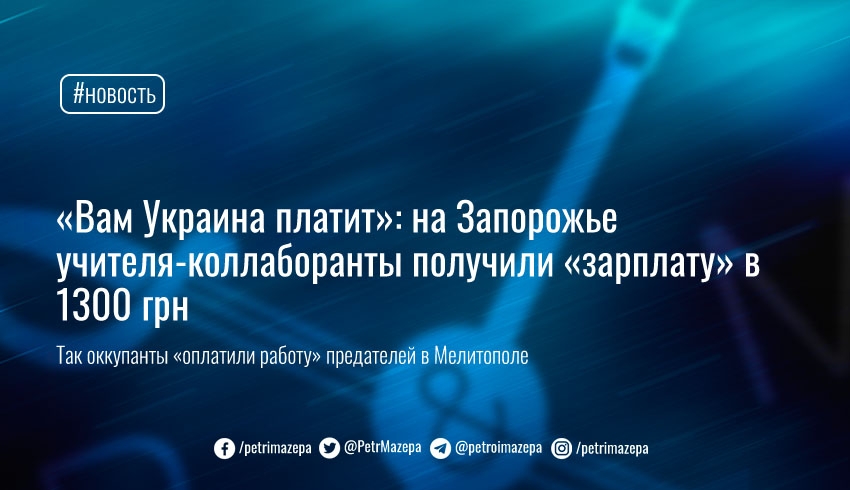 #новость

«Вам Украина платит»: на Запорожье учителя-коллаборанты получили «зарплату» в 1300 грн

Так оккупанты «оплатили работу» предателей в Мелитополе

/petrimazepa @PetrMazepa @petroimazepa /petrimazepa